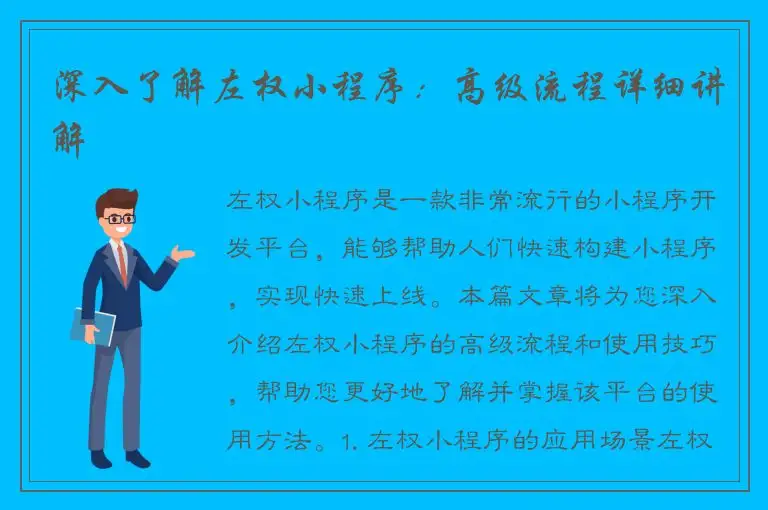 深入了解左权小程序：高级流程详细讲解

左权小程序是一款非常流行的小程序开发平台，能够帮助人们快速构建小程序，实现快速上线。本篇文章将为您深入介绍左权小程序的高级流程和使用技巧，帮助您更好地了解并掌握该平台的使用方法。1. 左权小程序的应用场景左权